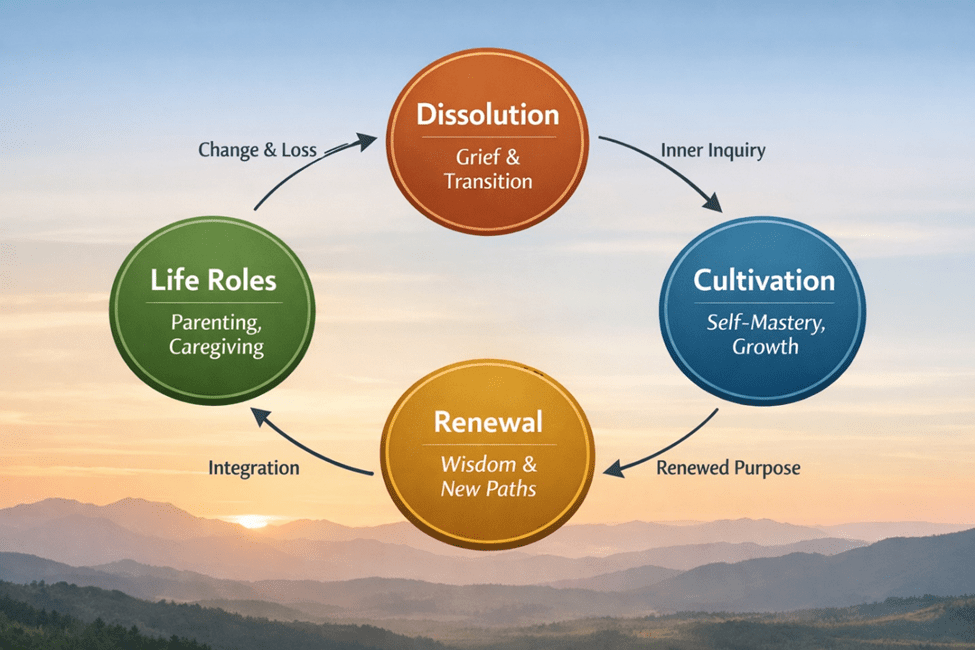 Dissolution
Grief & Transition

Inner Inquiry

Cultivation
Self-Mastery, Growth

Renewed Purpose

Renewal
Wisdom & New Paths

Integration

Life Roles
Parenting, Caregiving

Change & Loss